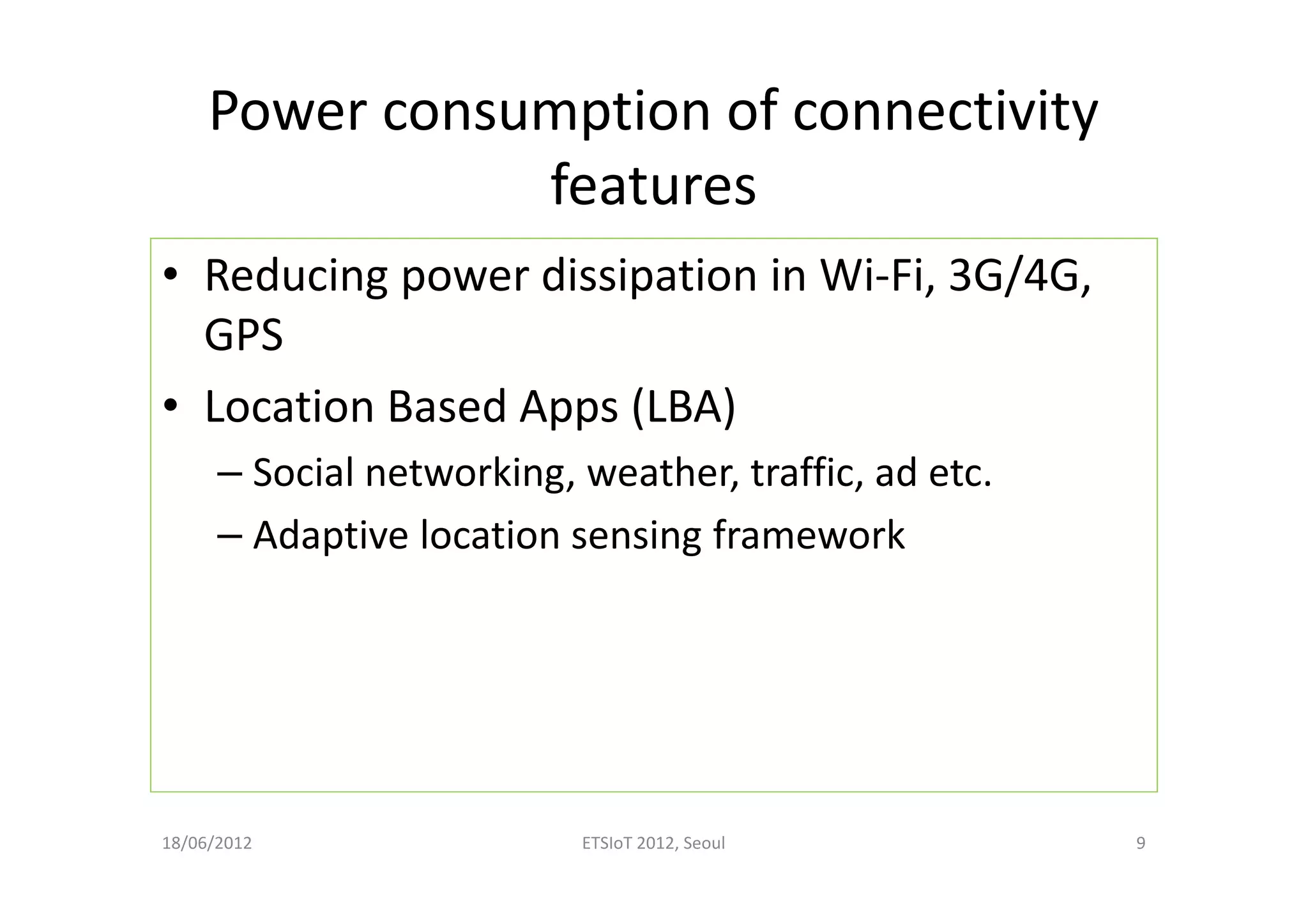 Power consumption of connectivity features

• Reducing power dissipation in Wi-Fi, 3G/4G, GPS

• Location Based Apps (LBA)

– Social networking, weather, traffic, ad etc.

– Adaptive location sensing framework

18/06/2012

ETSIoT 2012, Seoul

9